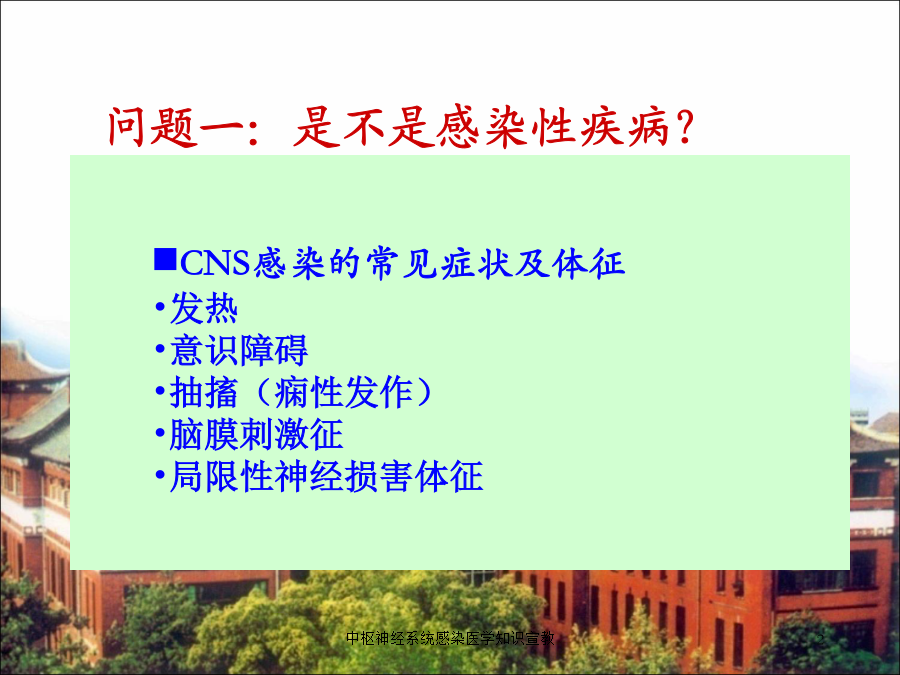 问题一：是不是感染性疾病？

■CNS感染的常见症状及体征
•发热
•意识障碍
•抽搐（痫性发作）
•脑膜刺激征
•局限性神经损害体征

中枢神经系统感染医学知识宣教